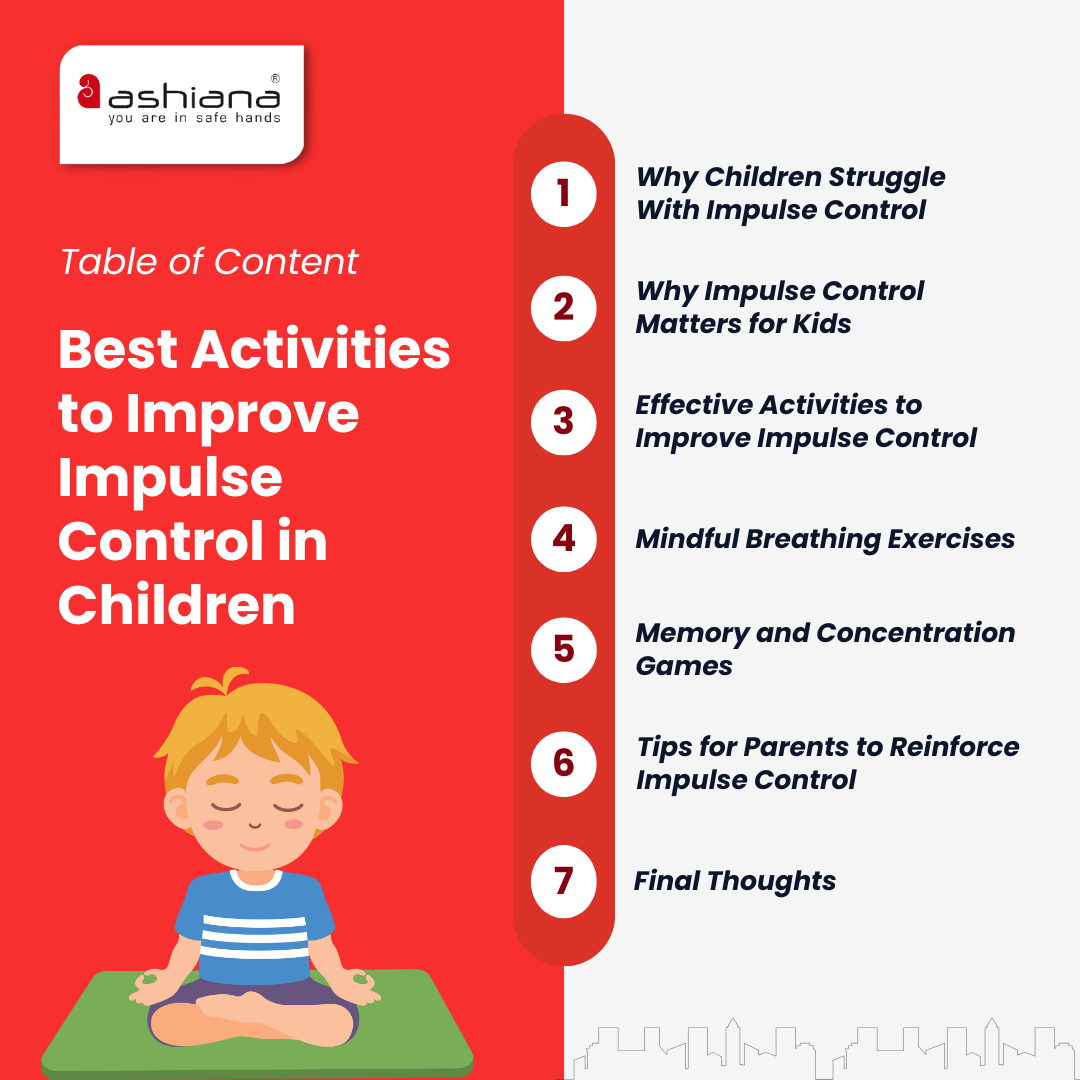 ashiana®
you are in safe hands

Table of Content

Best Activities to Improve Impulse Control in Children

1 Why Children Struggle With Impulse Control

2 Why Impulse Control Matters for Kids

3 Effective Activities to Improve Impulse Control

4 Mindful Breathing Exercises

5 Memory and Concentration Games

6 Tips for Parents to Reinforce Impulse Control

7 Final Thoughts